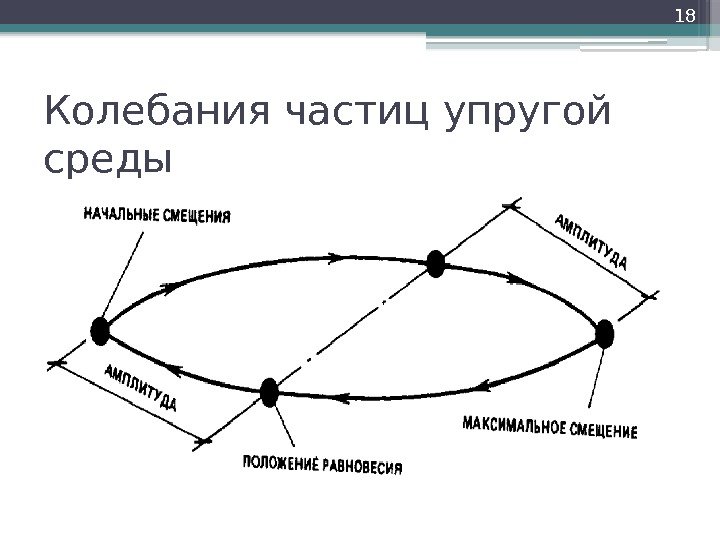 18

Колебания частиц упругой среды

НАЧАЛЬНЫЕ СМЕЩЕНИЯ

АМПЛИТУДА

АМПЛИТУДА

МАКСИМАЛЬНОЕ СМЕЩЕНИЕ

ПОЛОЖЕНИЕ РАВНОВЕСИЯ